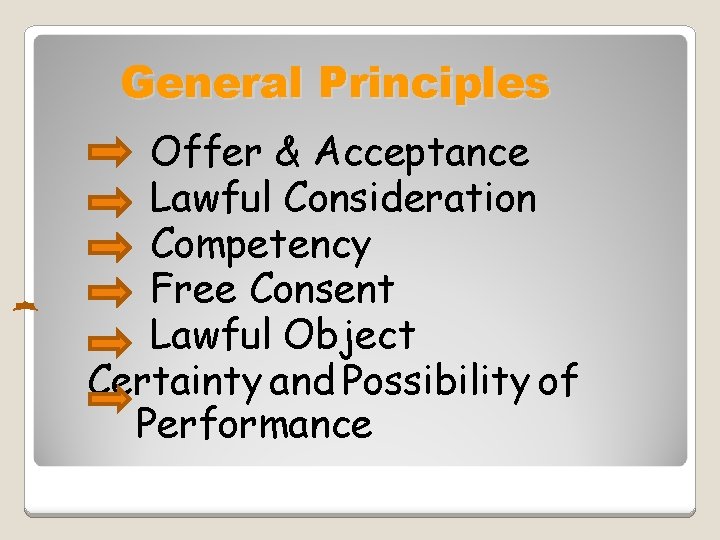 General Principles

Offer & Acceptance
Lawful Consideration
Competency
Free Consent
Lawful Object
Certainty and Possibility of Performance